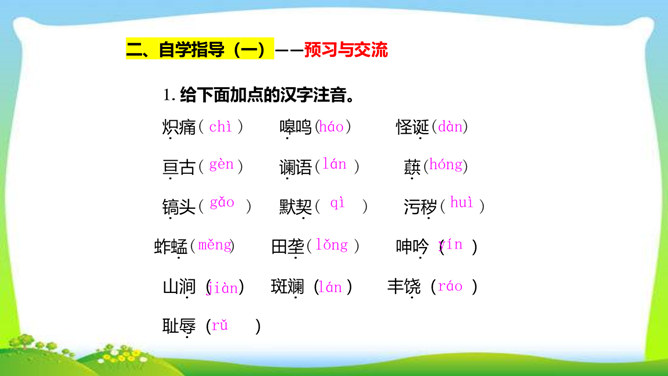 二、自学指导（一）——预习与交流

1. 给下面加点的汉字注音。

炽痛（chì） 嗥鸣（háo） 怪诞（dàn）

亘古（gèn） 谰语（lán） 蕻（hóng）

镐头（gǎo） 默契（qì） 污秽（huì）

蚱蜢（měng） 田垄（lǒng） 呻吟（yín）

山涧（jiàn） 斑斓（lán） 丰饶（ráo）

耻辱（rǔ）